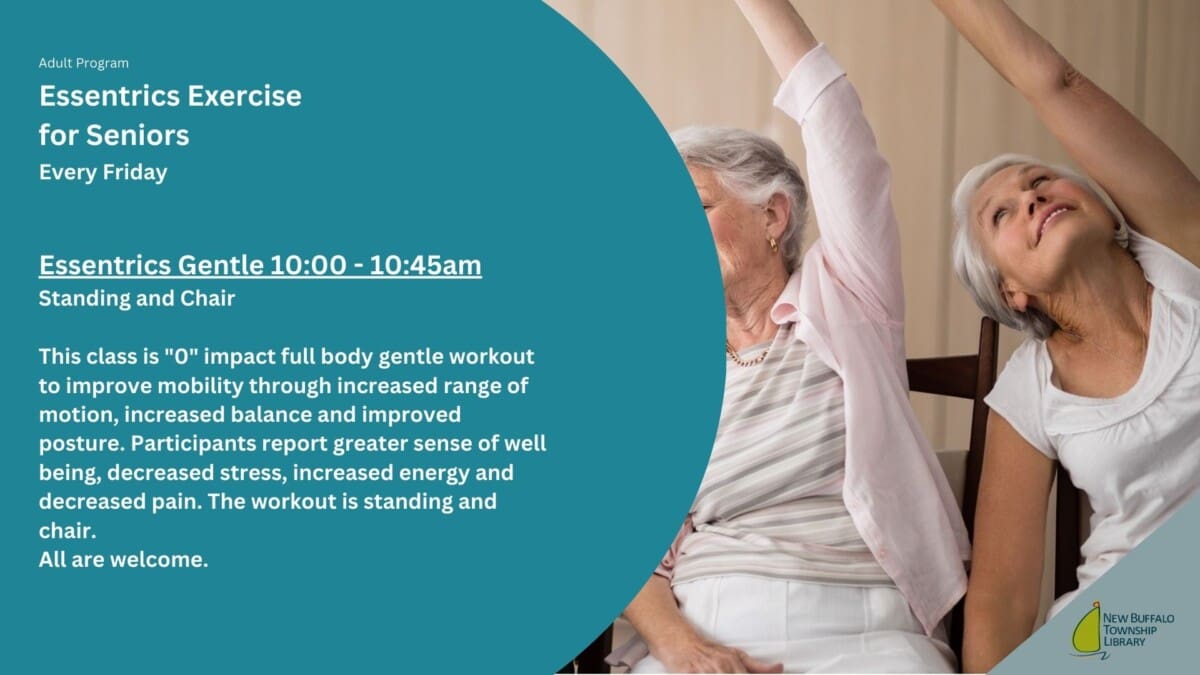 Adult Program

Essentrics Exercise for Seniors

Every Friday

Essentrics Gentle 10:00 - 10:45am

Standing and Chair

This class is "0" impact full body gentle workout to improve mobility through increased range of motion, increased balance and improved posture. Participants report greater sense of well being, decreased stress, increased energy and decreased pain. The workout is standing and chair.
All are welcome.

NEW BUFFALO TOWNSHIP LIBRARY